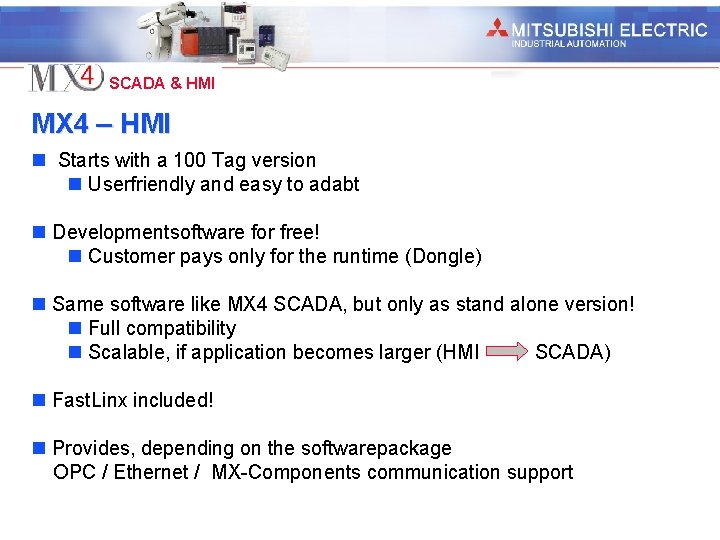 MITSUBISHI ELECTRIC
INDUSTRIAL AUTOMATION

MX4 SCADA & HMI

MX4 – HMI

Starts with a 100 Tag version
Userfriendly and easy to adabt

Developmentsoftware for free!
Customer pays only for the runtime (Dongle)

Same software like MX4 SCADA, but only as stand alone version!
Full compatibility
Scalable, if application becomes larger (HMI SCADA)

FastLinx included!

Provides, depending on the softwarepackage
OPC / Ethernet / MX-Components communication support